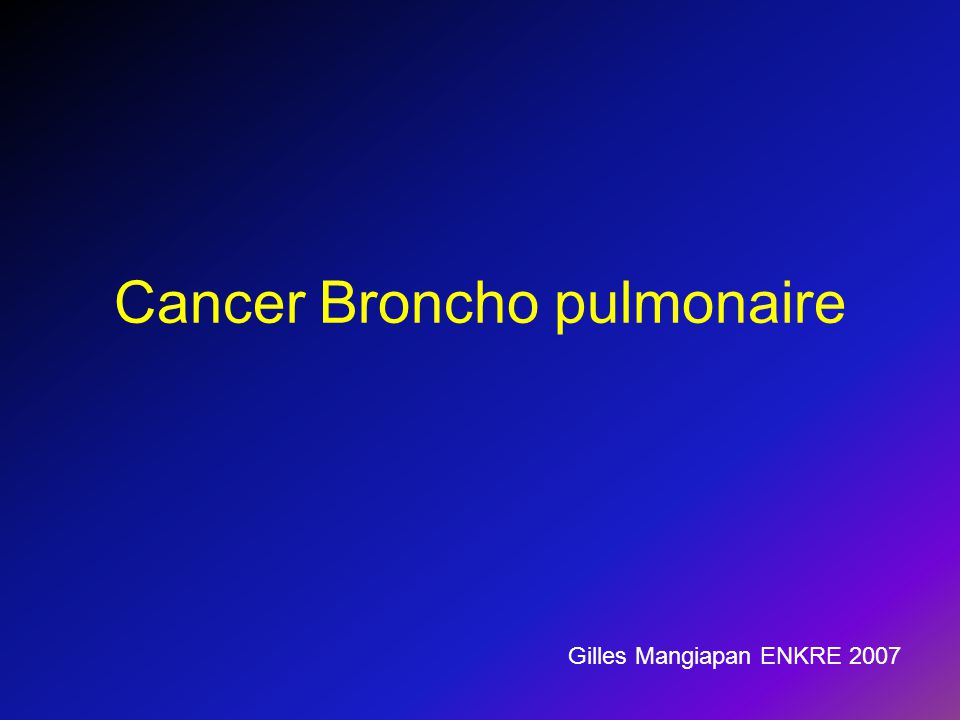 Cancer Broncho pulmonaire

Gilles Mangiapan ENKRE 2007